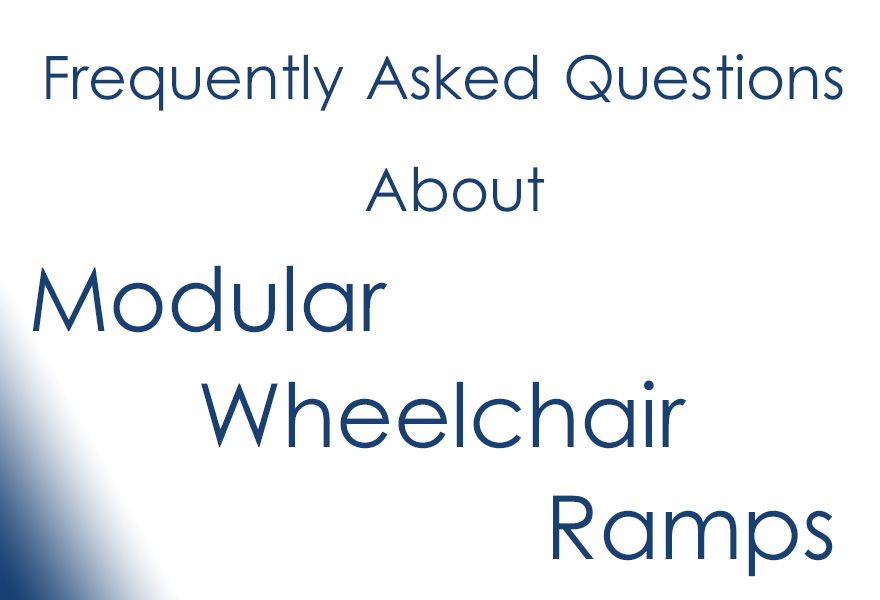 Frequently Asked Questions

About

Modular

Wheelchair

Ramps